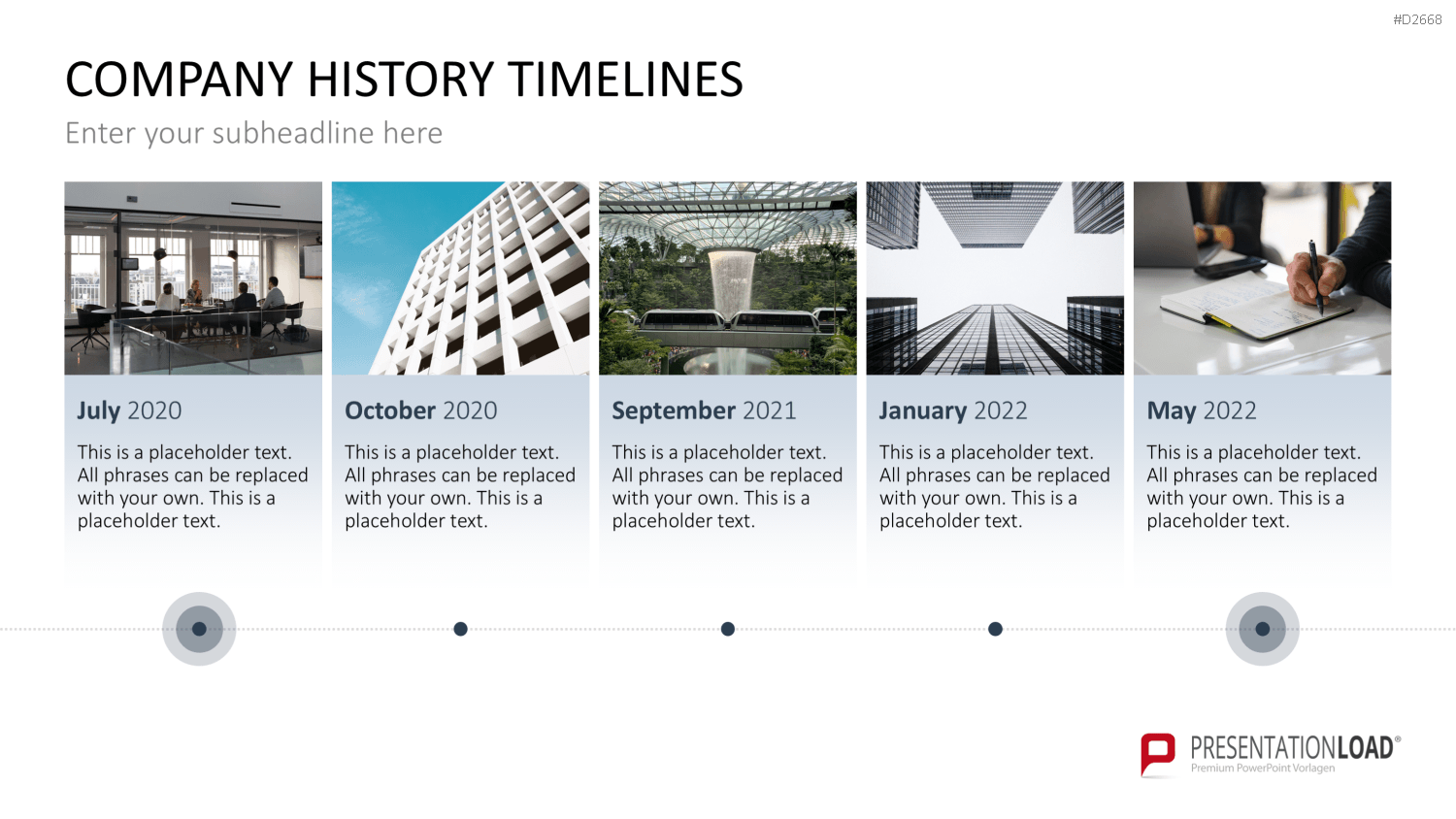 #D2668

COMPANY HISTORY TIMELINES

Enter your subheadline here

July 2020

This is a placeholder text. All phrases can be replaced with your own. This is a placeholder text.

October 2020

This is a placeholder text. All phrases can be replaced with your own. This is a placeholder text.

September 2021

This is a placeholder text. All phrases can be replaced with your own. This is a placeholder text.

January 2022

This is a placeholder text. All phrases can be replaced with your own. This is a placeholder text.

May 2022

This is a placeholder text. All phrases can be replaced with your own. This is a placeholder text.

PRESENTATIONLOAD®
Premium PowerPoint Vorlagen